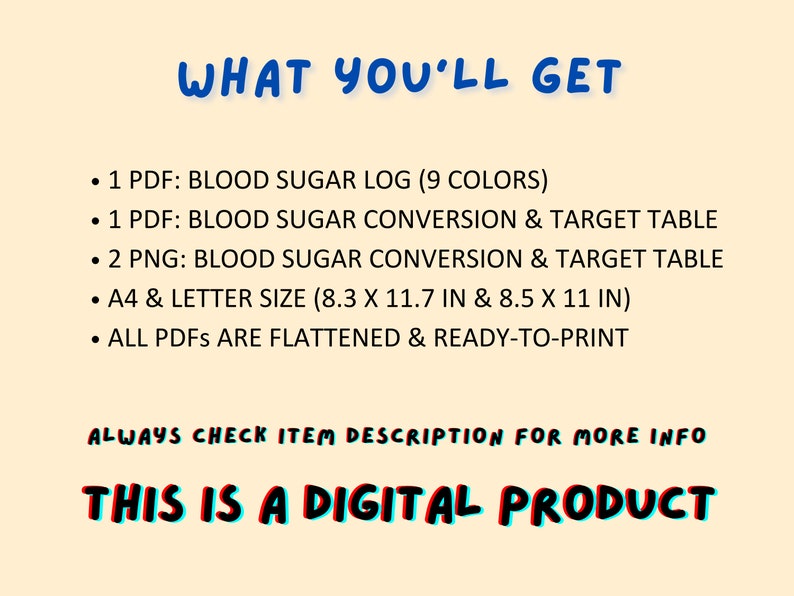 WHAT YOU'LL GET

• 1 PDF: BLOOD SUGAR LOG (9 COLORS)
• 1 PDF: BLOOD SUGAR CONVERSION & TARGET TABLE
• 2 PNG: BLOOD SUGAR CONVERSION & TARGET TABLE
• A4 & LETTER SIZE (8.3 X 11.7 IN & 8.5 X 11 IN)
• ALL PDFs ARE FLATTENED & READY-TO-PRINT

ALWAYS CHECK ITEM DESCRIPTION FOR MORE INFO

THIS IS A DIGITAL PRODUCT